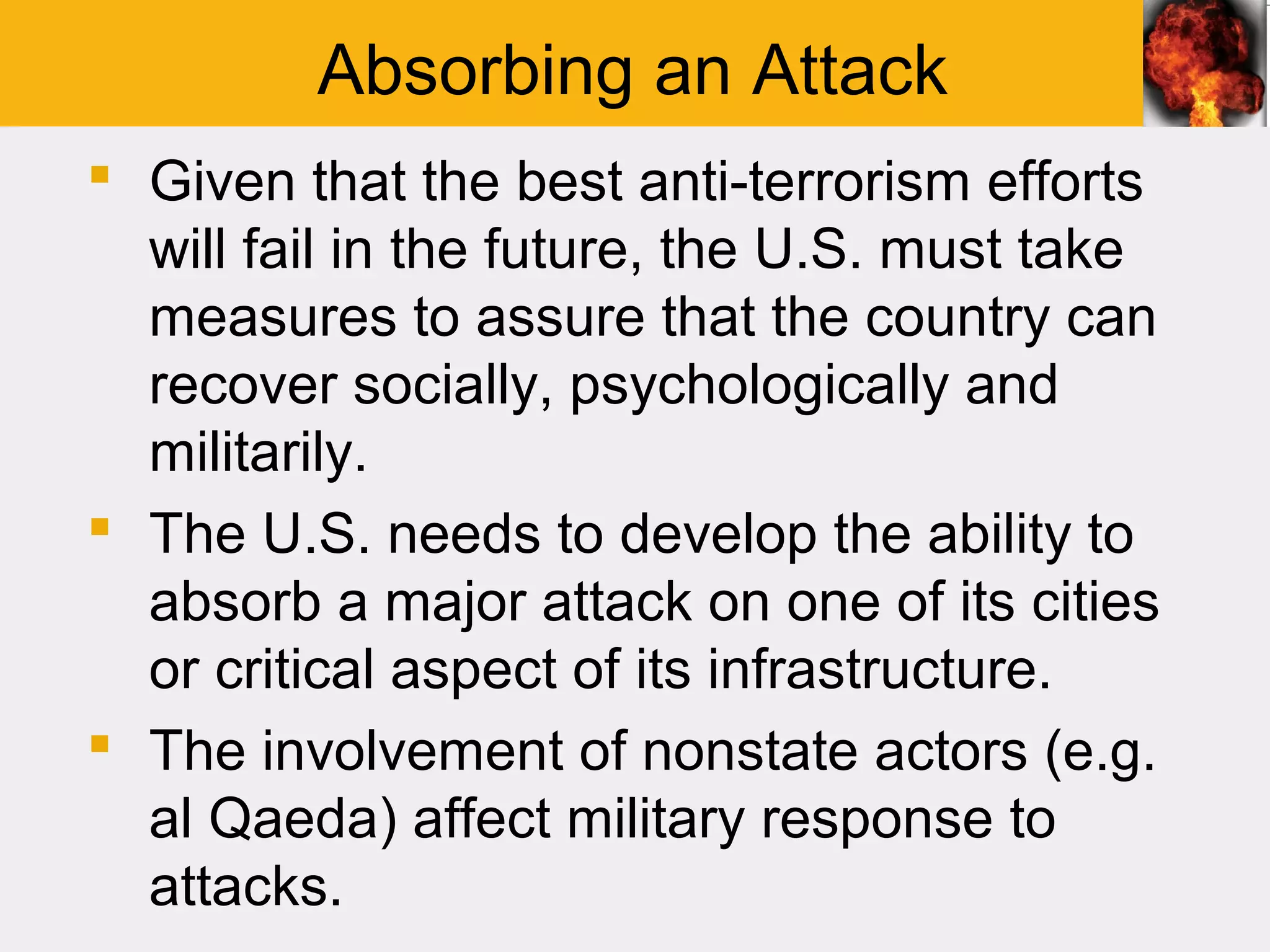 Absorbing an Attack

- Given that the best anti-terrorism efforts will fail in the future, the U.S. must take measures to assure that the country can recover socially, psychologically and militarily.
- The U.S. needs to develop the ability to absorb a major attack on one of its cities or critical aspect of its infrastructure.
- The involvement of nonstate actors (e.g. al Qaeda) affect military response to attacks.